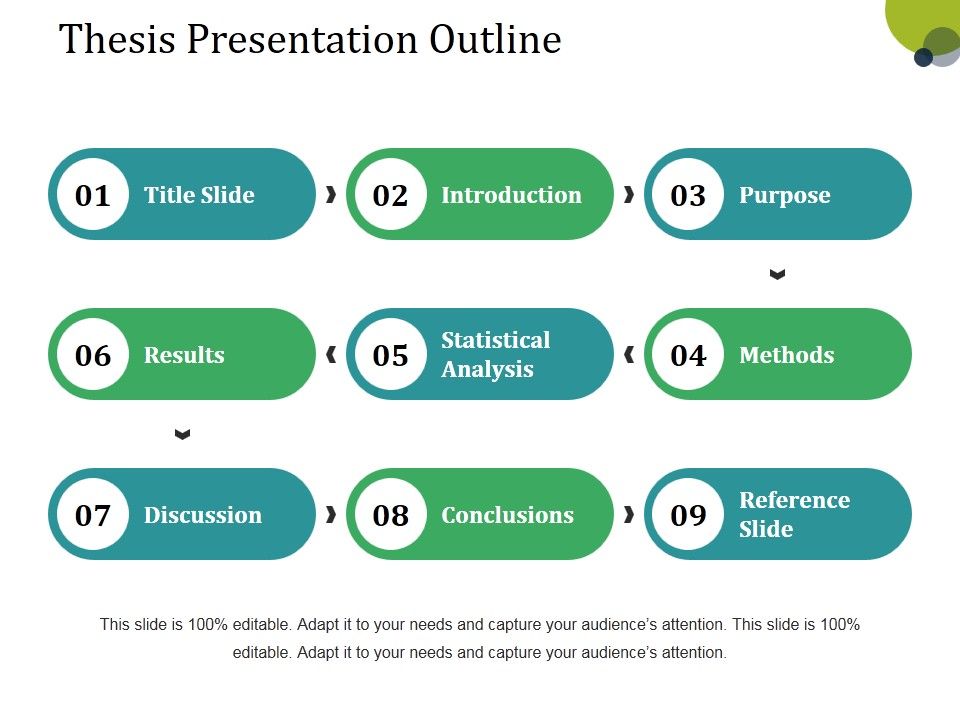 Thesis Presentation Outline

01 Title Slide

02 Introduction

03 Purpose

04 Methods

05 Statistical Analysis

06 Results

07 Discussion

08 Conclusions

09 Reference Slide

This slide is 100% editable. Adapt it to your needs and capture your audience's attention. This slide is 100% editable. Adapt it to your needs and capture your audience's attention.